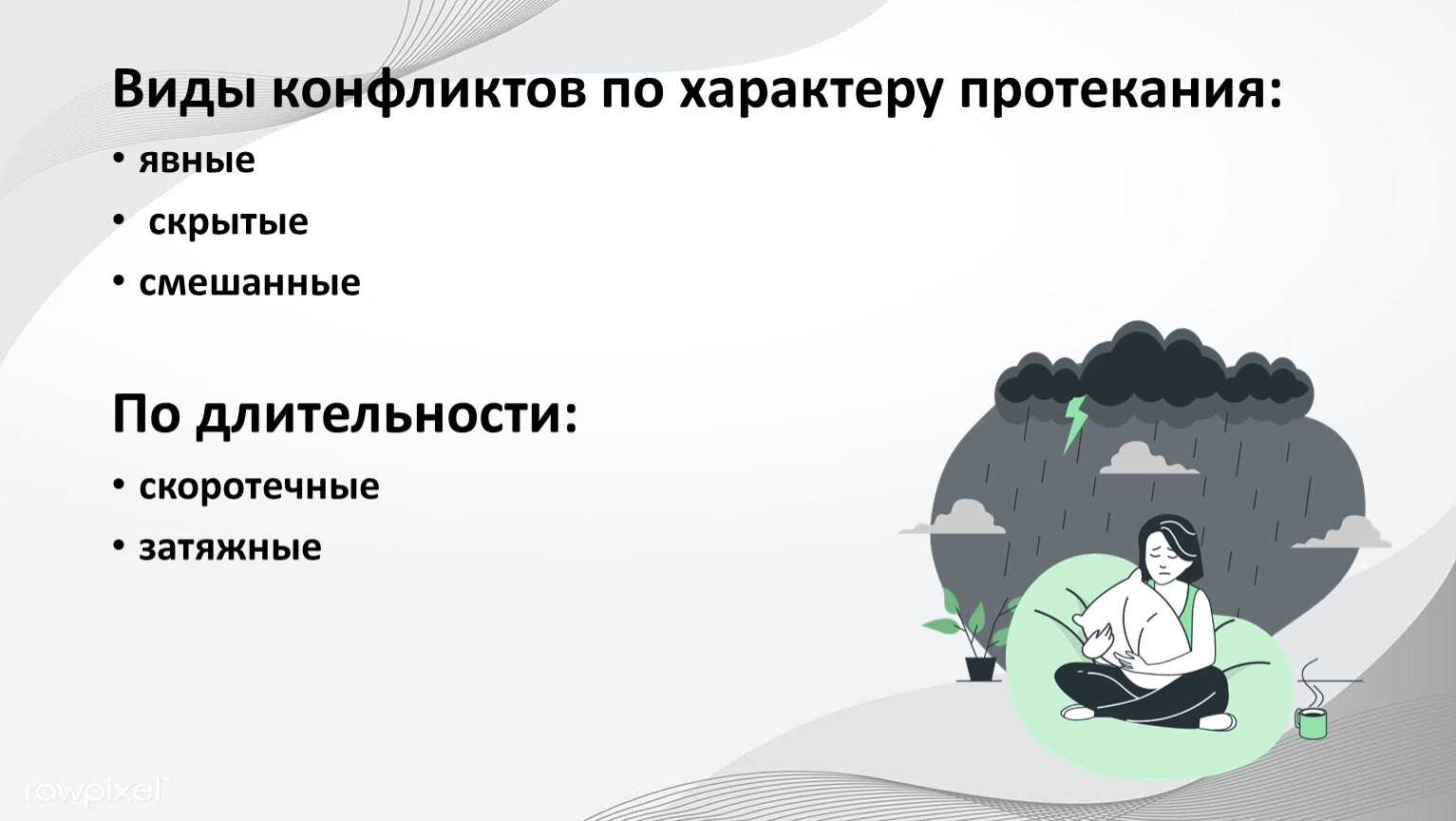 Виды конфликтов по характеру протекания:

• явные
• скрытые
• смешанные

По длительности:

• скоротечные
• затяжные

rawpixel